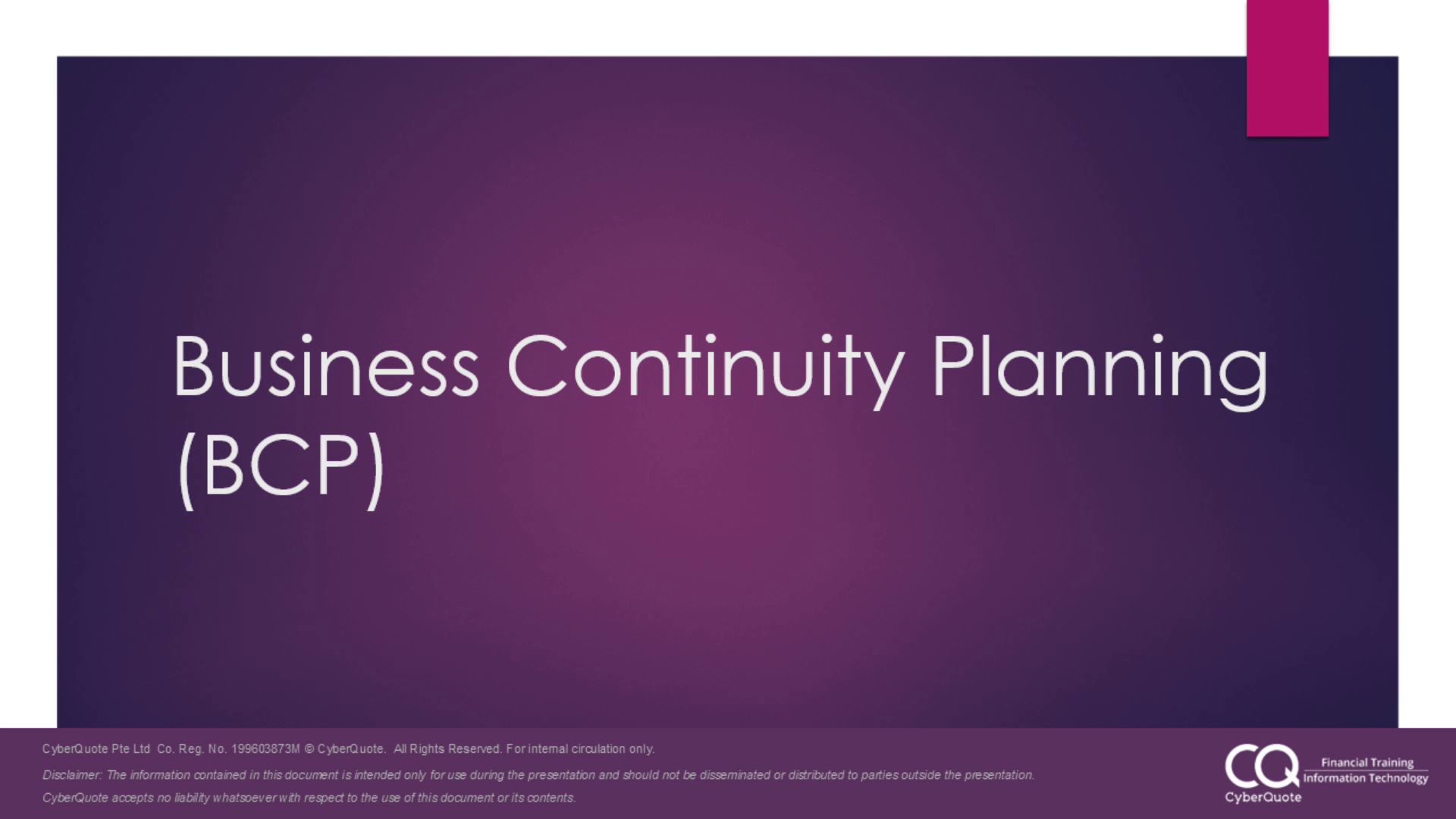 Business Continuity Planning (BCP)

CyberQuote Pte Ltd Co. Reg. No. 199603873M © CyberQuote. All Rights Reserved. For internal circulation only.

Disclaimer: The information contained in this document is intended only for use during the presentation and should not be disseminated or distributed to parties outside the presentation. CyberQuote accepts no liability whatsoever with respect to the use of this document or its contents.

CQ CyberQuote Financial Training Information Technology